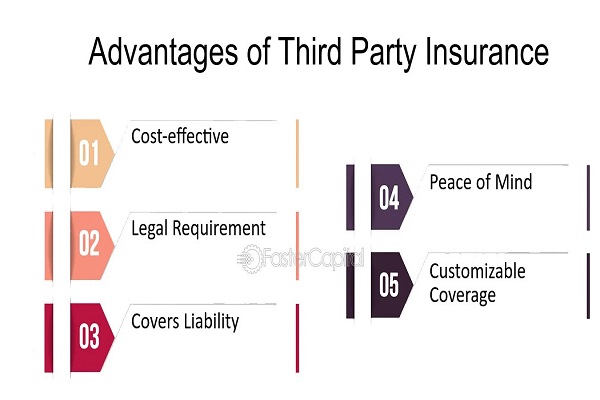 Advantages of Third Party Insurance

01 Cost-effective

02 Legal Requirement

03 Covers Liability

04 Peace of Mind

05 Customizable Coverage

FasterCapital